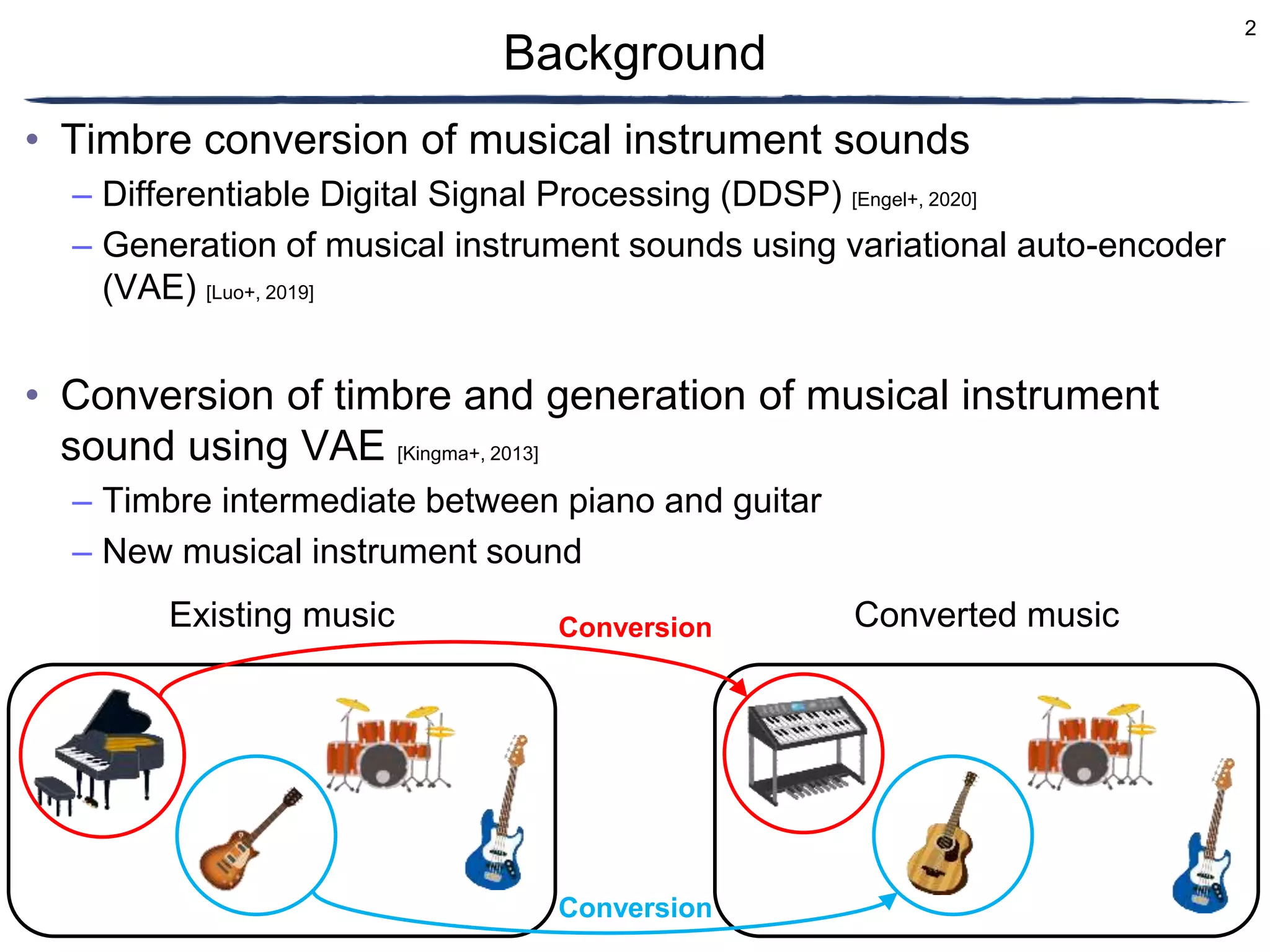 2

Background

• Timbre conversion of musical instrument sounds
– Differentiable Digital Signal Processing (DDSP) [Engel+, 2020]
– Generation of musical instrument sounds using variational auto-encoder (VAE) [Luo+, 2019]

• Conversion of timbre and generation of musical instrument sound using VAE [Kingma+, 2013]
– Timbre intermediate between piano and guitar
– New musical instrument sound

Existing music

Conversion

Converted music

Conversion